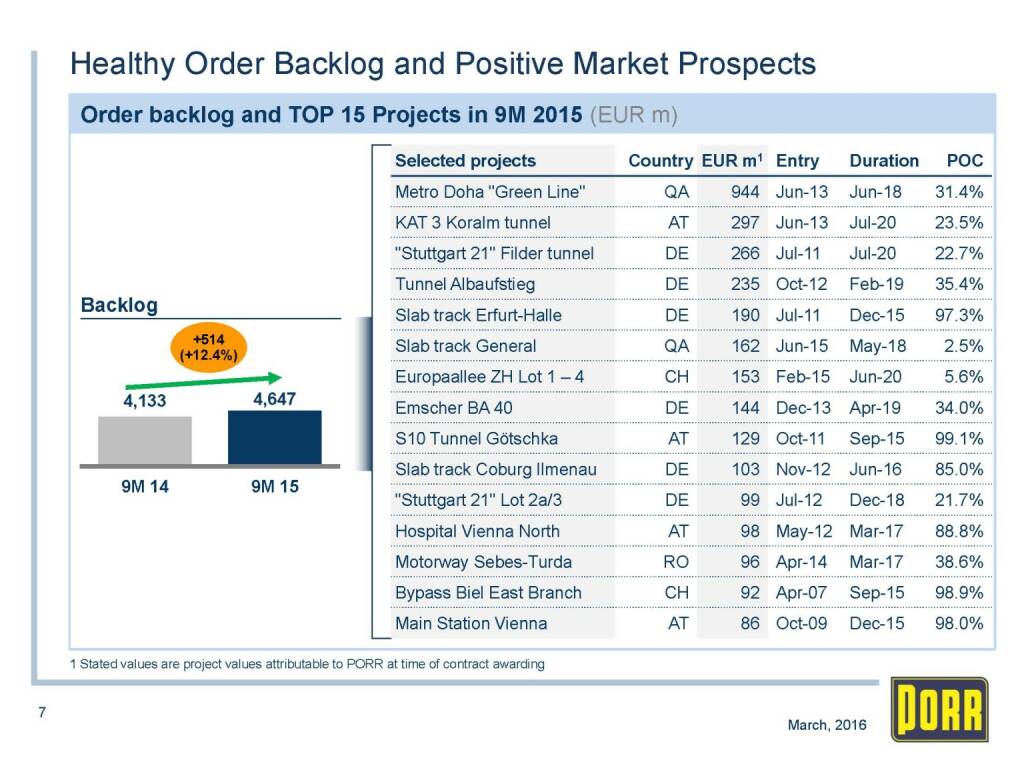 Healthy Order Backlog and Positive Market Prospects

Order backlog and TOP 15 Projects in 9M 2015 (EUR m)

Backlog

+514
(+12.4%)

4,133

4,647

9M 14

9M 15

| Selected projects | Country | EUR m$^1$ | Entry | Duration | POC |
|---|---|---|---|---|---|
| Metro Doha "Green Line" | QA | 944 | Jun-13 | Jun-18 | 31.4% |
| KAT 3 Koralm tunnel | AT | 297 | Jun-13 | Jul-20 | 23.5% |
| "Stuttgart 21" Filder tunnel | DE | 266 | Jul-11 | Jul-20 | 22.7% |
| Tunnel Albaufstieg | DE | 235 | Oct-12 | Feb-19 | 35.4% |
| Slab track Erfurt-Halle | DE | 190 | Jul-11 | Dec-15 | 97.3% |
| Slab track General | QA | 162 | Jun-15 | May-18 | 2.5% |
| Europaallee ZH Lot 1 – 4 | CH | 153 | Feb-15 | Jun-20 | 5.6% |
| Emscher BA 40 | DE | 144 | Dec-13 | Apr-19 | 34.0% |
| S10 Tunnel Götschka | AT | 129 | Oct-11 | Sep-15 | 99.1% |
| Slab track Coburg Ilmenau | DE | 103 | Nov-12 | Jun-16 | 85.0% |
| "Stuttgart 21" Lot 2a/3 | DE | 99 | Jul-12 | Dec-18 | 21.7% |
| Hospital Vienna North | AT | 98 | May-12 | Mar-17 | 88.8% |
| Motorway Sebes-Turda | RO | 96 | Apr-14 | Mar-17 | 38.6% |
| Bypass Biel East Branch | CH | 92 | Apr-07 | Sep-15 | 98.9% |
| Main Station Vienna | AT | 86 | Oct-09 | Dec-15 | 98.0% |

1 Stated values are project values attributable to PORR at time of contract awarding

7

March, 2016

PORR